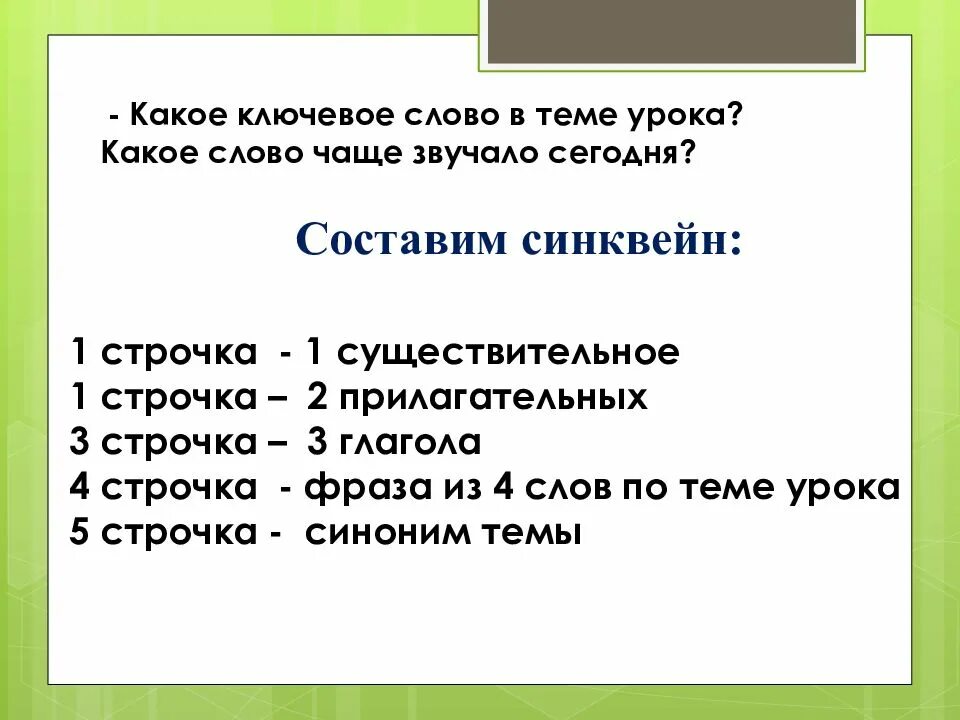 - Какое ключевое слово в теме урока? Какое слово чаще звучало сегодня?

Составим синквейн:

1 строчка - 1 существительное
1 строчка – 2 прилагательных
3 строчка – 3 глагола
4 строчка - фраза из 4 слов по теме урока
5 строчка - синоним темы